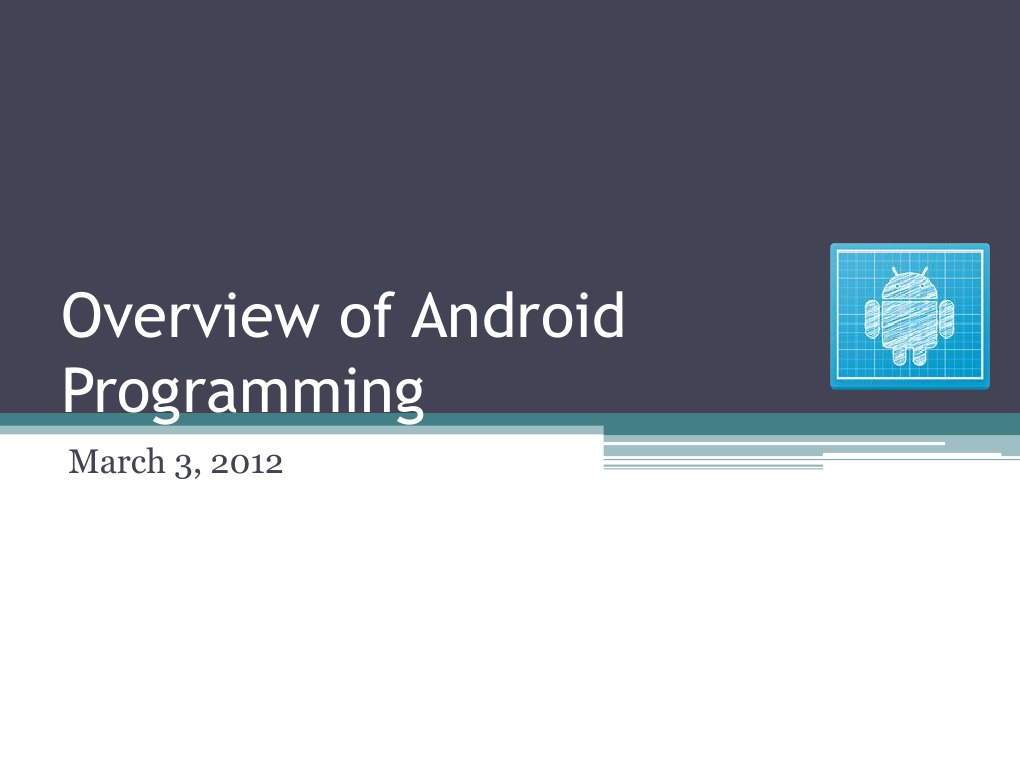 Overview of Android Programming

March 3, 2012